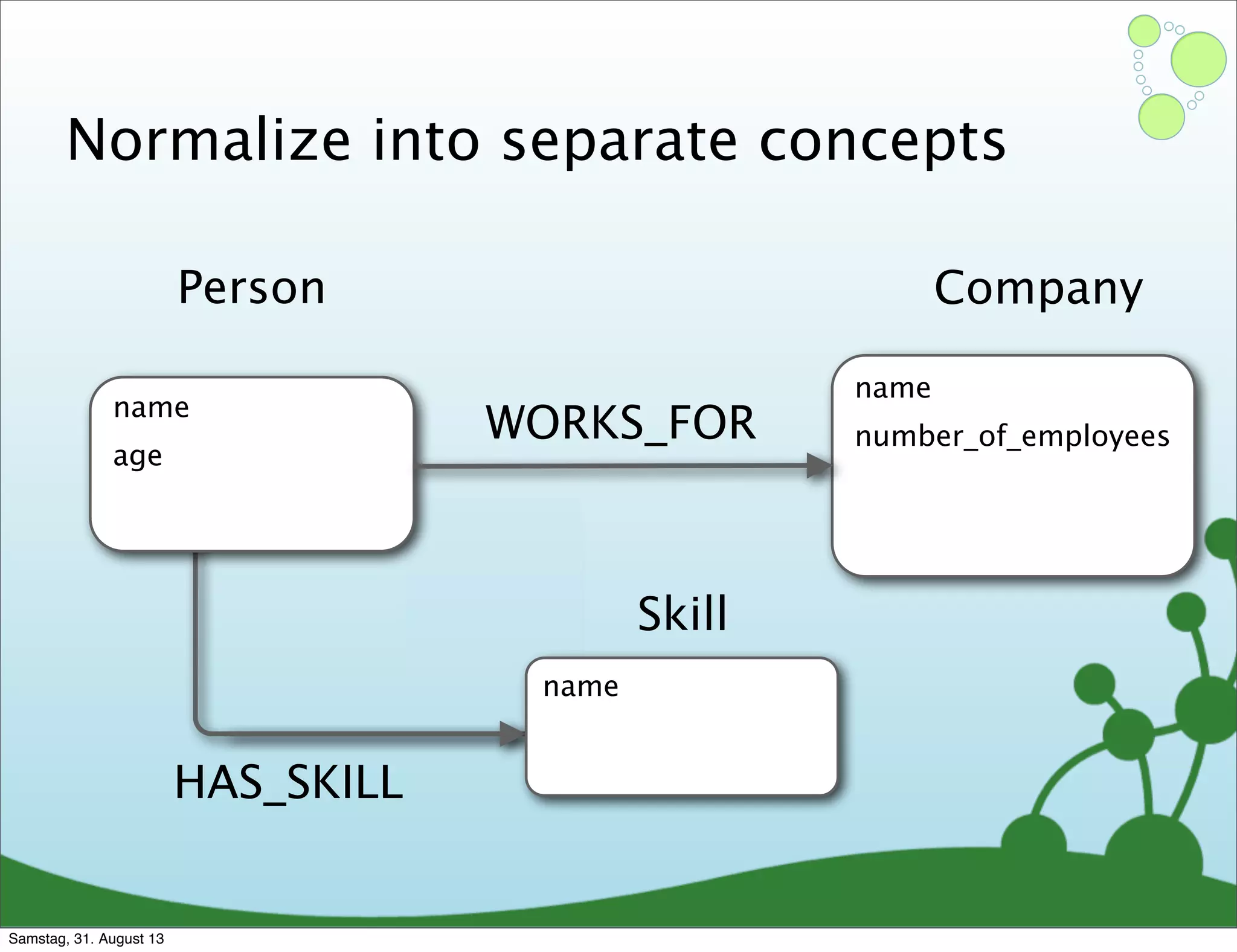 Normalize into separate concepts

Person

Company

name
age

WORKS_FOR

name
number_of_employees

Skill

name

HAS_SKILL

Samstag, 31. August 13